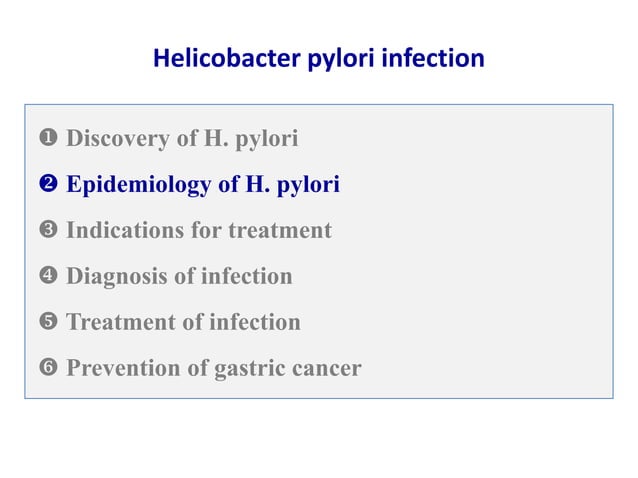 Helicobacter pylori infection

❶ Discovery of H. pylori

❷ Epidemiology of H. pylori

❸ Indications for treatment

❹ Diagnosis of infection

❺ Treatment of infection

❻ Prevention of gastric cancer